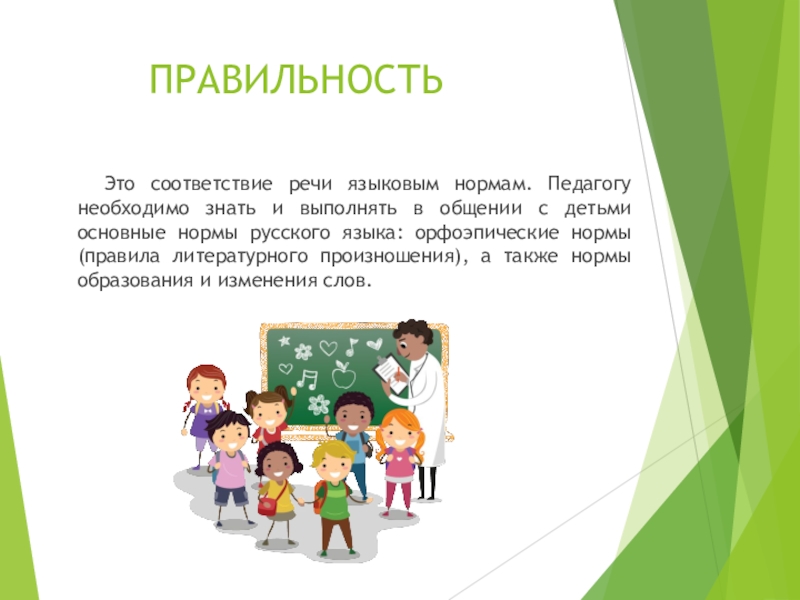 ПРАВИЛЬНОСТЬ

Это соответствие речи языковым нормам. Педагогу необходимо знать и выполнять в общении с детьми основные нормы русского языка: орфоэпические нормы (правила литературного произношения), а также нормы образования и изменения слов.